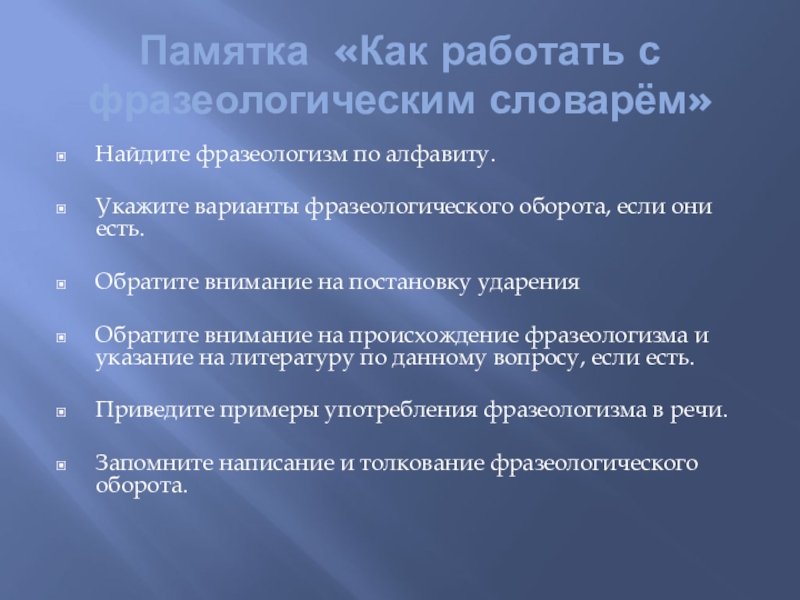 Памятка «Как работать с фразеологическим словарём»

Найдите фразеологизм по алфавиту.

Укажите варианты фразеологического оборота, если они есть.

Обратите внимание на постановку ударения

Обратите внимание на происхождение фразеологизма и указание на литературу по данному вопросу, если есть.

Приведите примеры употребления фразеологизма в речи.

Запомните написание и толкование фразеологического оборота.